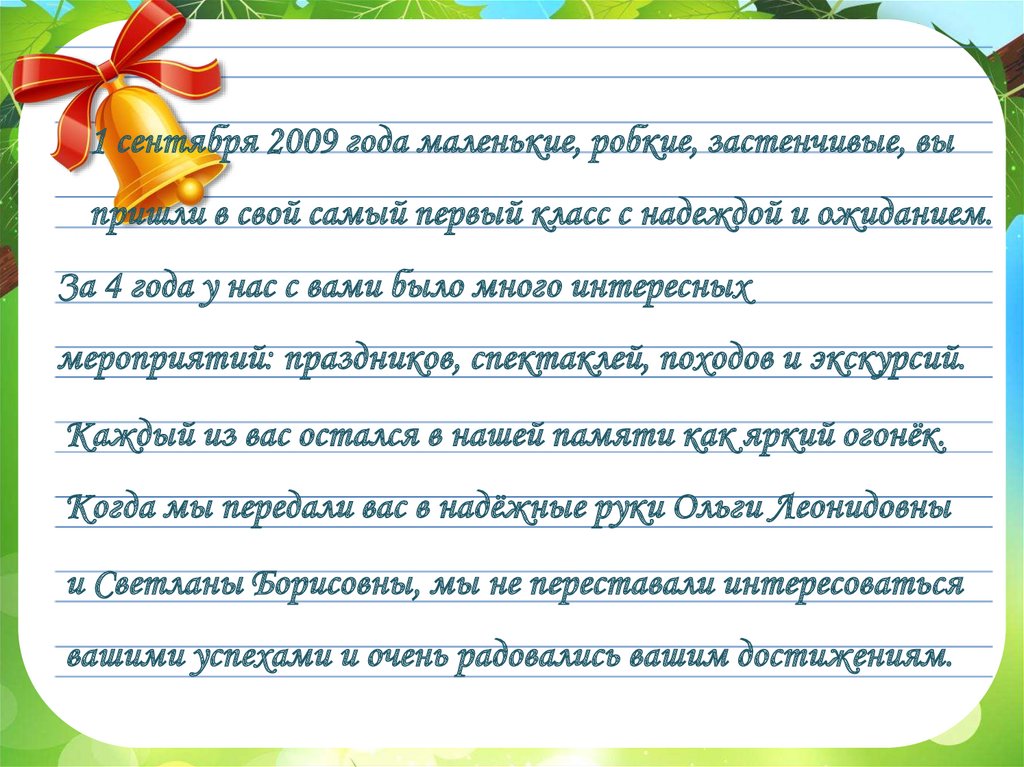 1 сентября 2009 года маленькие, робкие, застенчивые, вы пришли в свой самый первый класс с надеждой и ожиданием. За 4 года у нас с вами было много интересных мероприятий: праздников, спектаклей, походов и экскурсий. Каждый из вас остался в нашей памяти как яркий огонёк. Когда мы передали вас в надёжные руки Ольги Леонидовны и Светланы Борисовны, мы не переставали интересоваться вашими успехами и очень радовались вашим достижениям.